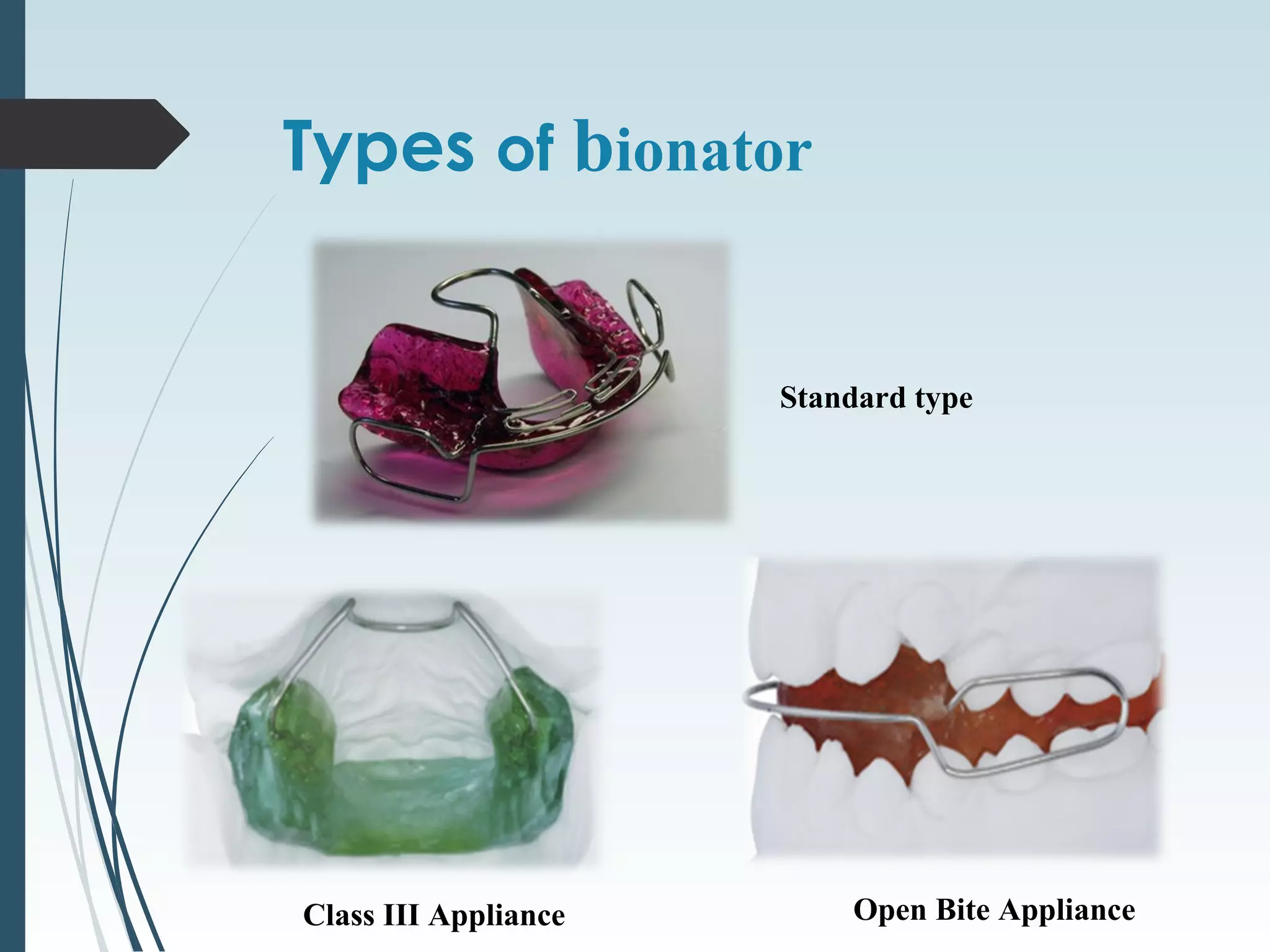 Types of bionator

Standard type

Class III Appliance

Open Bite Appliance